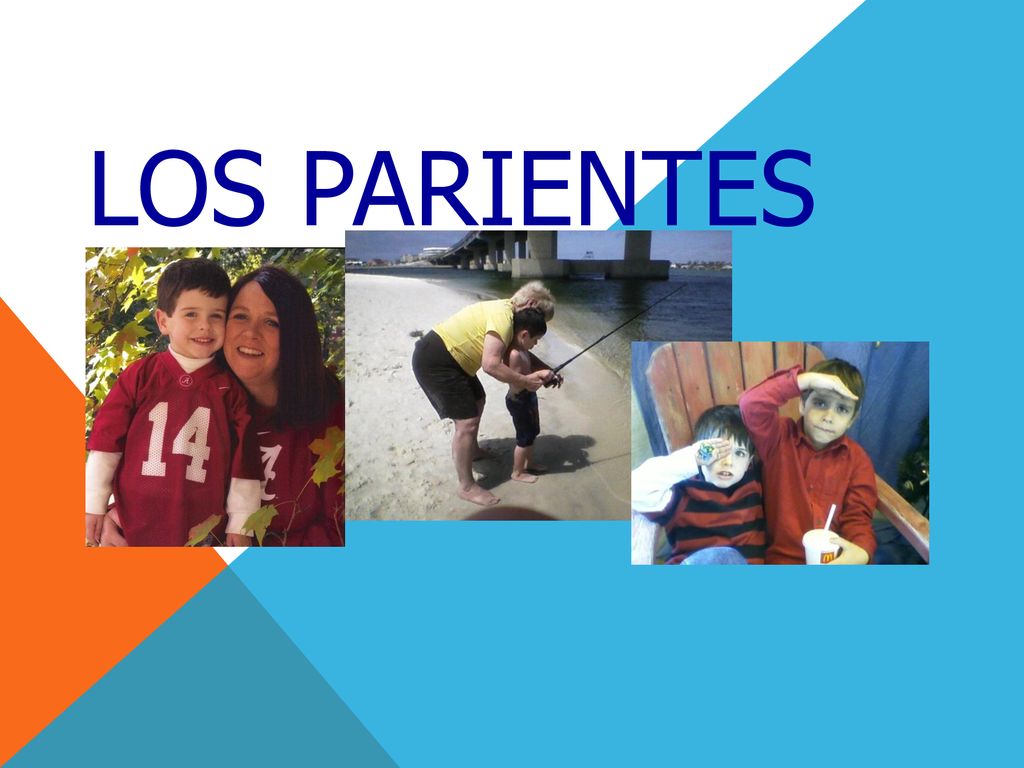 LOS PARIENTES

14